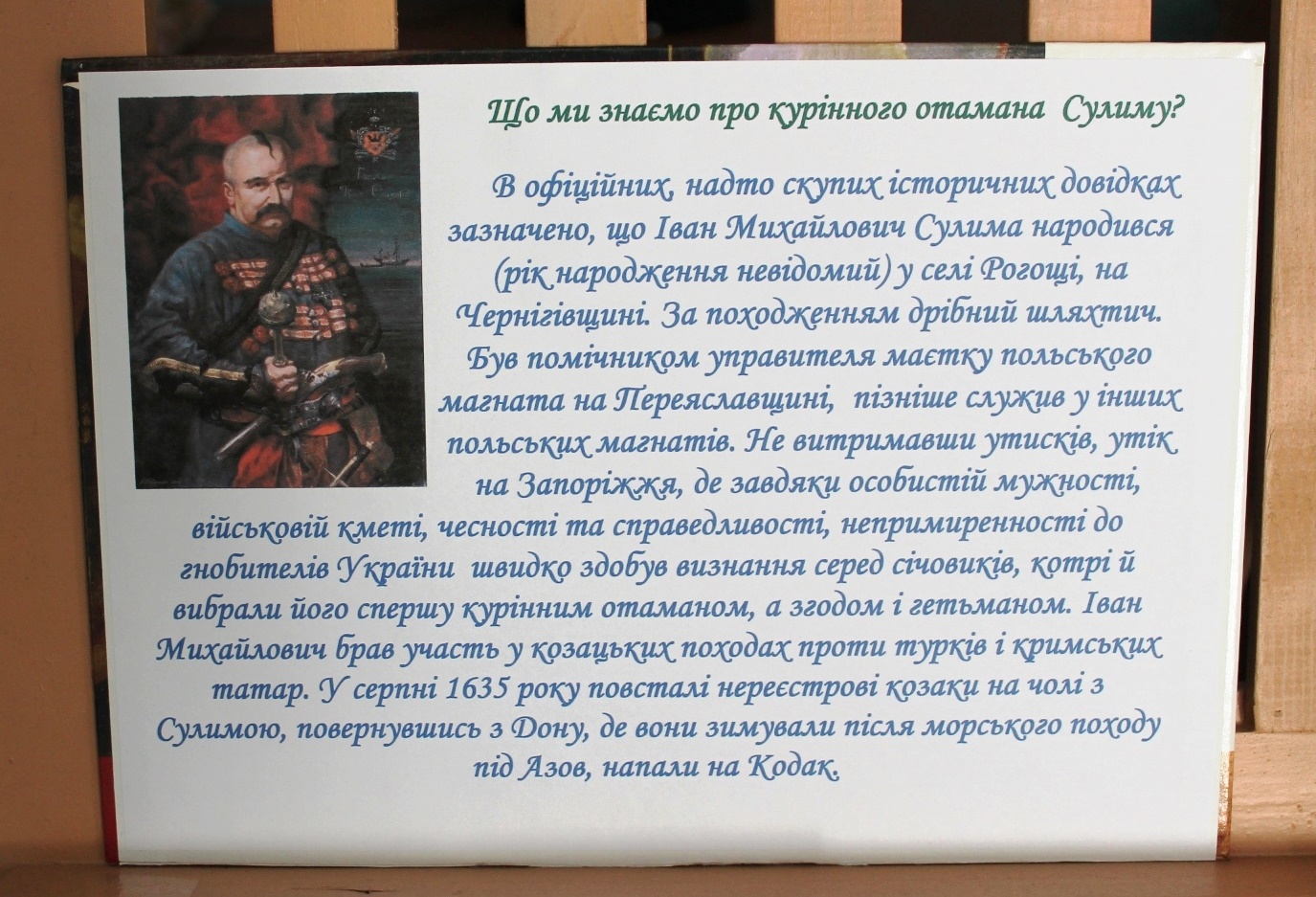 Що ми знаємо про курінного отамана Сулиму?

В офіційних, надто скупих історичних довідках зазначено, що Іван Михайлович Сулима народився (рік народження невідомий) у селі Рогощі, на Чернігівщині. За походженням дрібний шляхтич. Був помічником управителя маєтку польського магната на Переяславщині, пізніше служив у інших польських магнатів. Не витримавши утисків, утік на Запоріжжя, де завдяки особистій мужності, військовій кметі, чесності та справедливості, непримиренності до гнобителів України швидко здобув визнання серед січовиків, котрі й вибрали його спершу курінним отаманом, а згодом і гетьманом. Іван Михайлович брав участь у козацьких походах проти турків і кримських татар. У серпні 1635 року повсталі нереєстрові козаки на чолі з Сулимою, повернувшись з Дону, де вони зимували після морського походу під Азов, напали на Кодак.